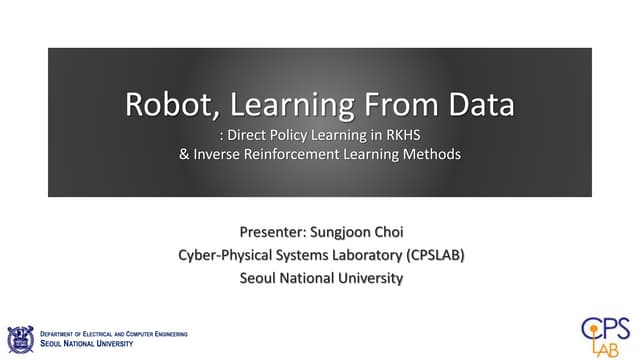 Robot, Learning From Data
: Direct Policy Learning in RKHS
& Inverse Reinforcement Learning Methods

Presenter: Sungjoon Choi
Cyber-Physical Systems Laboratory (CPSLAB)
Seoul National University

DEPARTMENT OF ELECTRICAL AND COMPUTER ENGINEERING
SEOUL NATIONAL UNIVERSITY

CPS
LAB